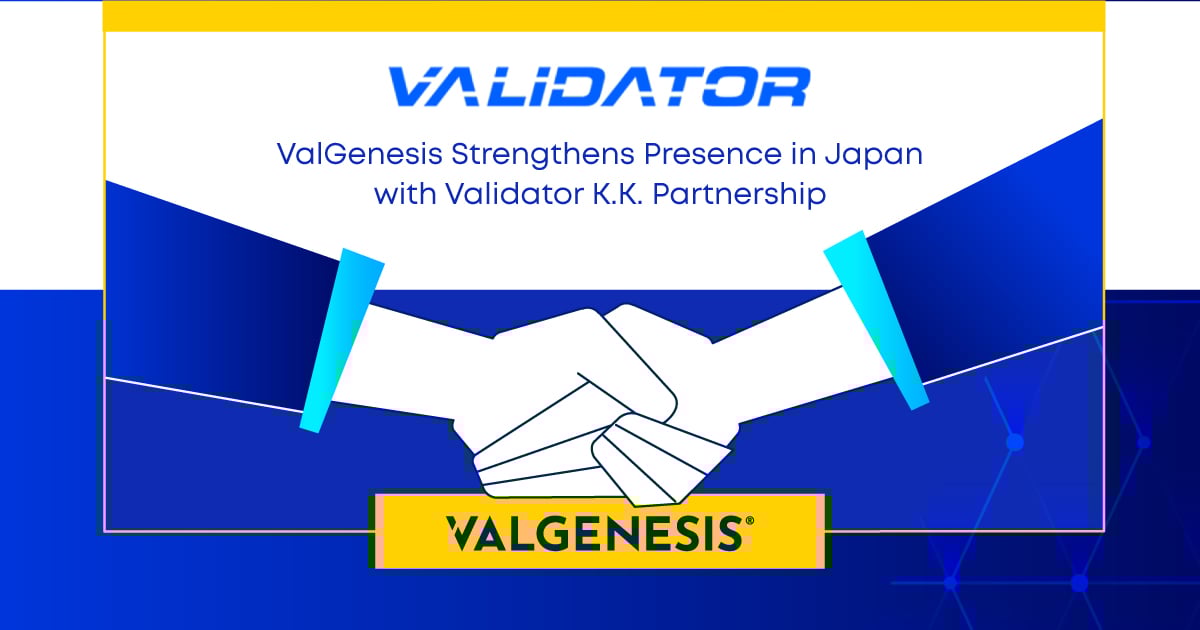 VALIDATOR

ValGenesis Strengthens Presence in Japan with Validator K.K. Partnership

VALGENESIS®